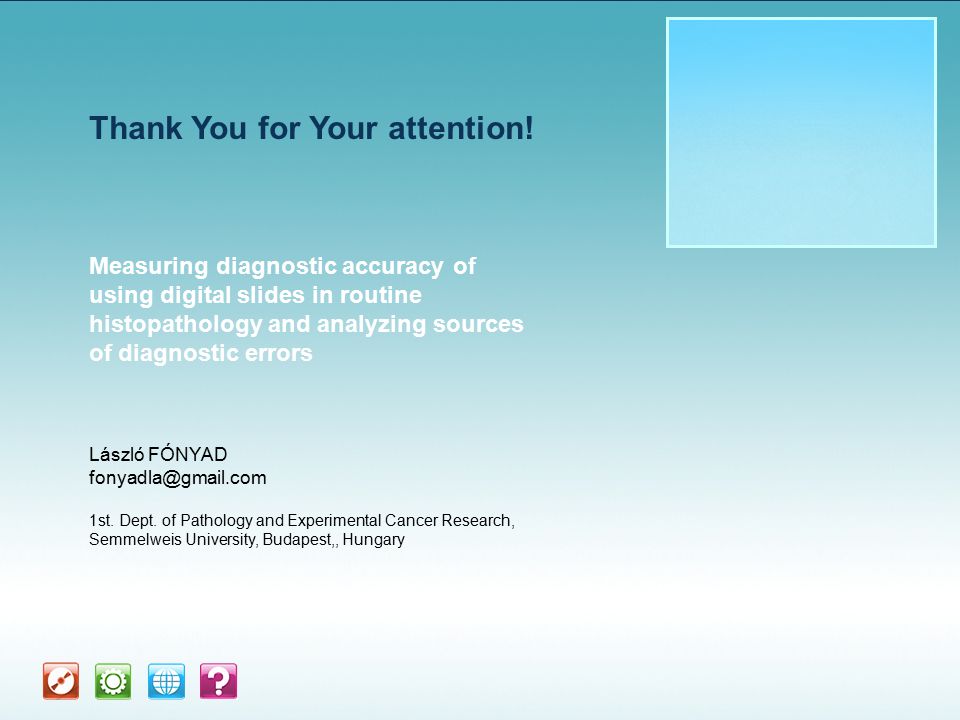 Thank You for Your attention!

Measuring diagnostic accuracy of using digital slides in routine histopathology and analyzing sources of diagnostic errors

László FÓNYAD
fonyadla@gmail.com

1st. Dept. of Pathology and Experimental Cancer Research, Semmelweis University, Budapest,, Hungary

?